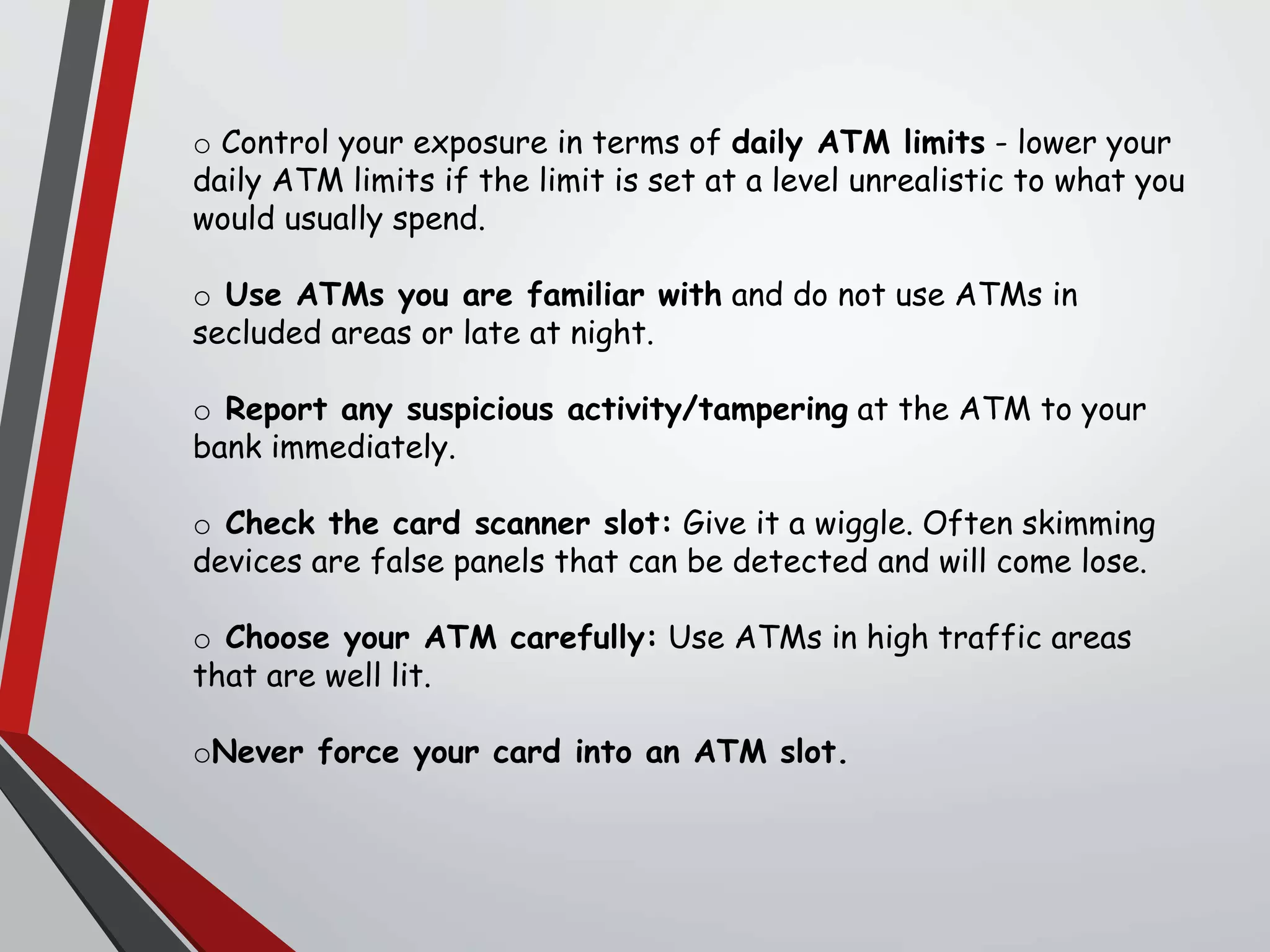 o Control your exposure in terms of daily ATM limits - lower your daily ATM limits if the limit is set at a level unrealistic to what you would usually spend.

o Use ATMs you are familiar with and do not use ATMs in secluded areas or late at night.

o Report any suspicious activity/tampering at the ATM to your bank immediately.

o Check the card scanner slot: Give it a wiggle. Often skimming devices are false panels that can be detected and will come lose.

o Choose your ATM carefully: Use ATMs in high traffic areas that are well lit.

oNever force your card into an ATM slot.